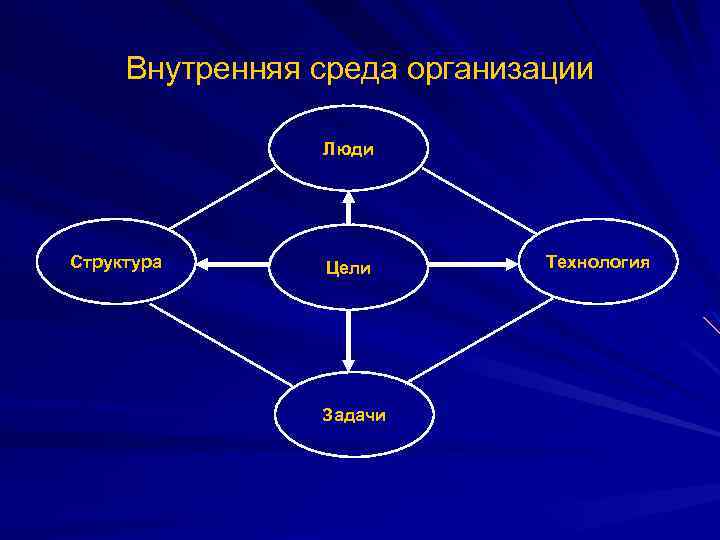 Внутренняя среда организации

Люди

Структура

Цели

Технология

Задачи